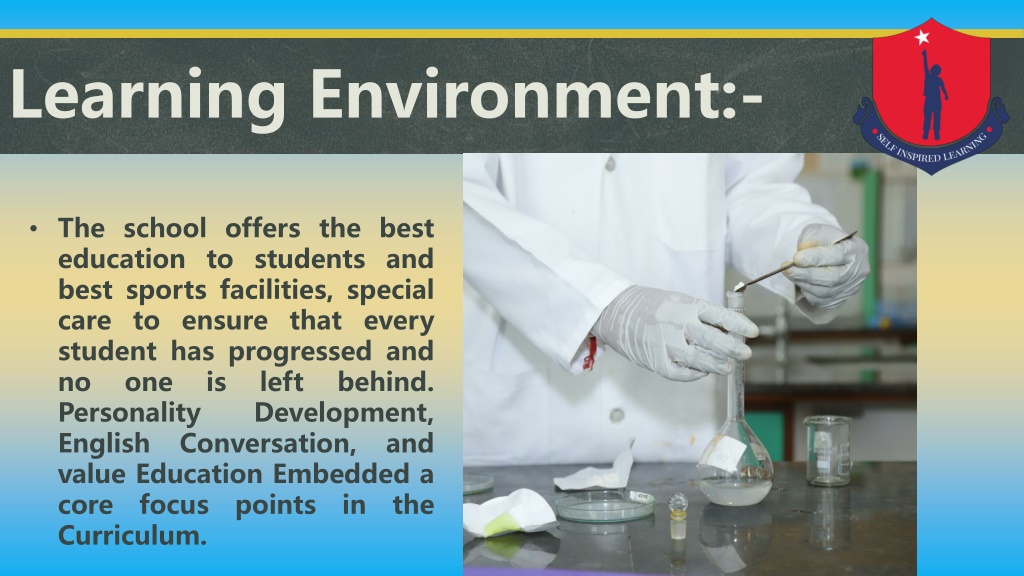 Learning Environment:-

SELF INSPIRED LEARNING

• The school offers the best education to students and best sports facilities, special care to ensure that every student has progressed and no one is left behind. Personality Development, English Conversation, and value Education Embedded a core focus points in the Curriculum.